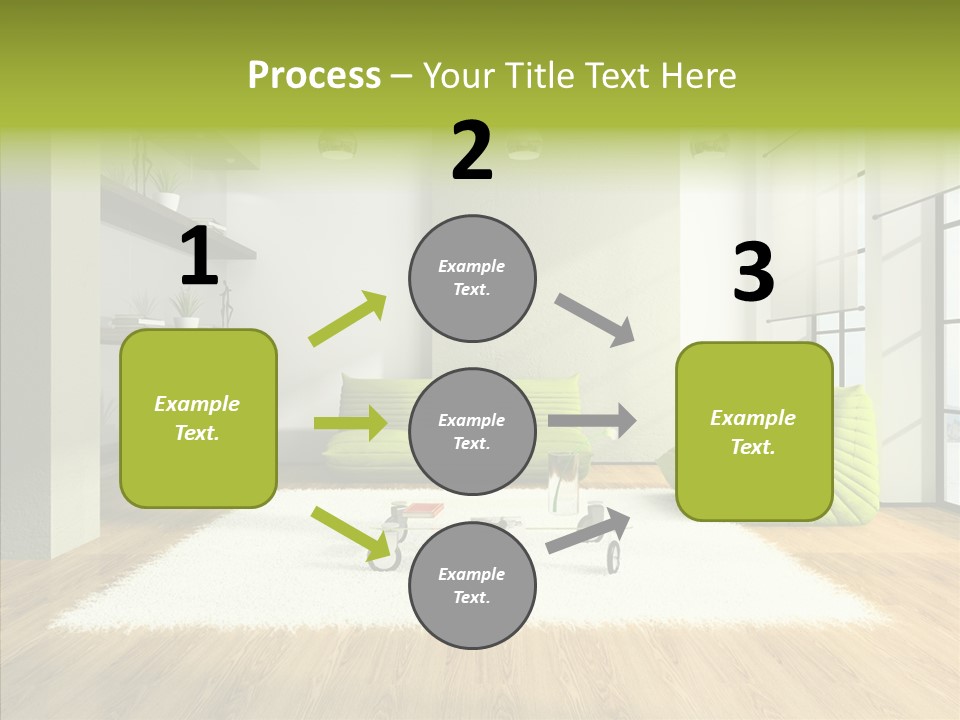 Process – Your Title Text Here

1

Example Text.

2

Example Text.

Example Text.

Example Text.

3

Example Text.